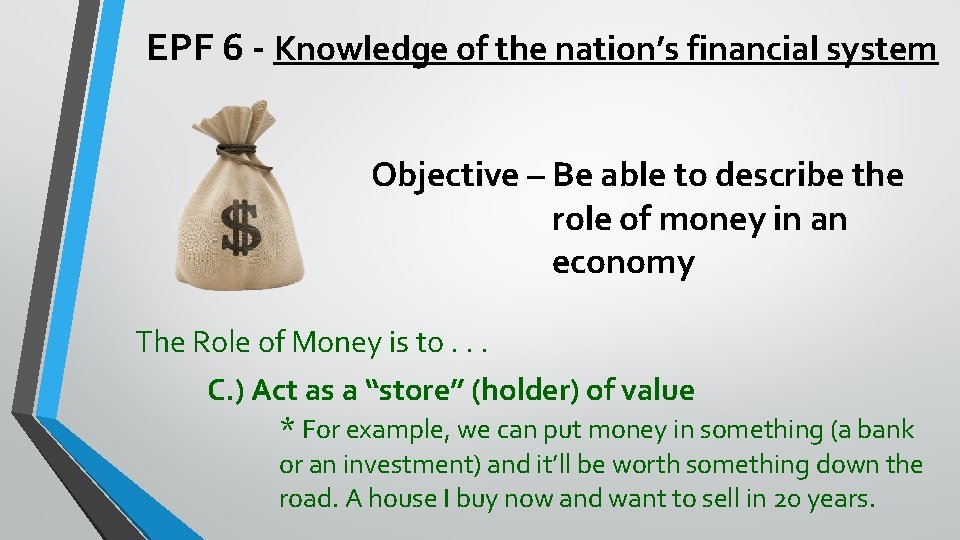 EPF 6 - Knowledge of the nation's financial system

$

Objective – Be able to describe the role of money in an economy

The Role of Money is to . . .

C.) Act as a "store" (holder) of value

* For example, we can put money in something (a bank or an investment) and it'll be worth something down the road. A house I buy now and want to sell in 20 years.